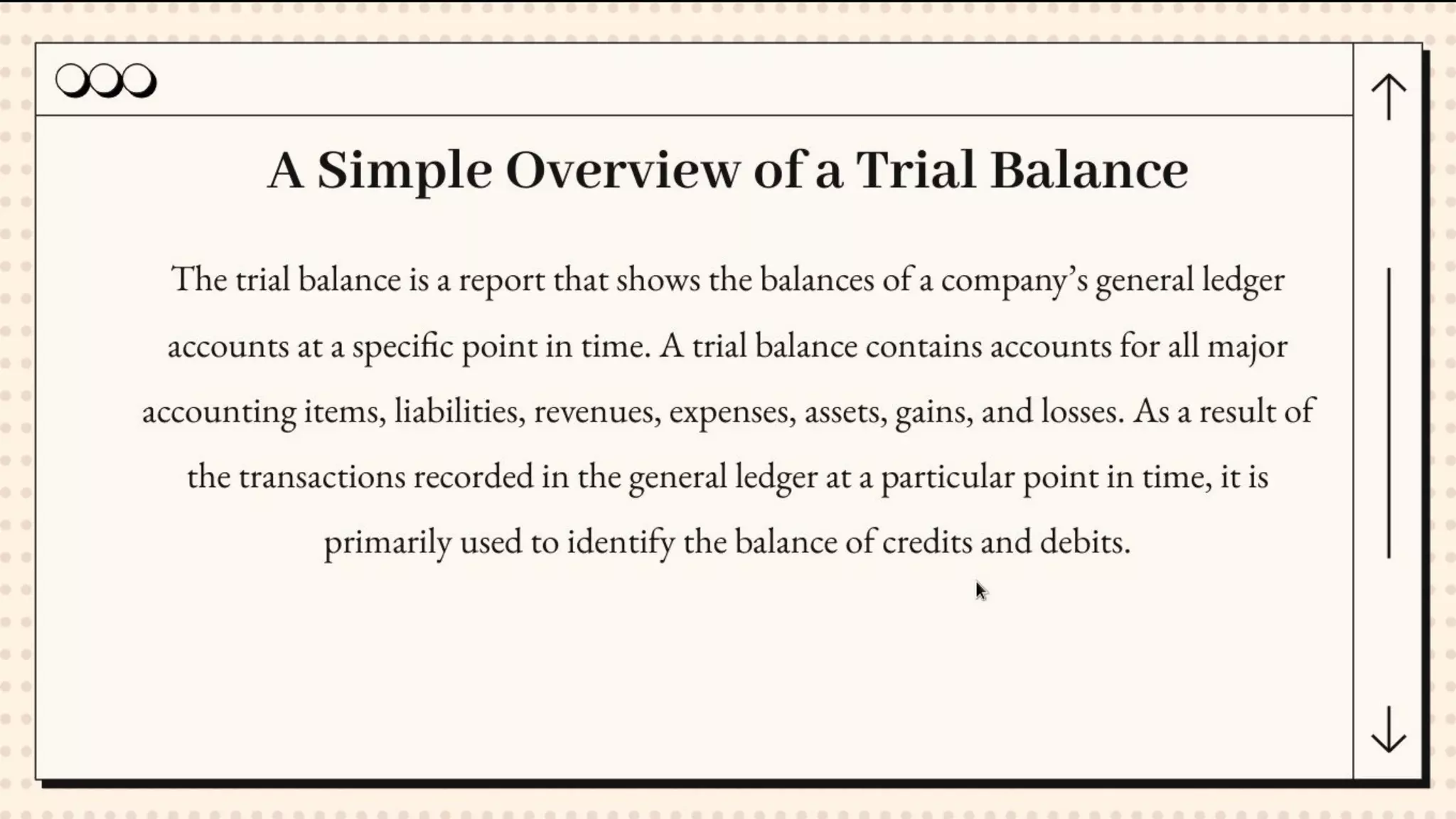 A Simple Overview of a Trial Balance

The trial balance is a report that shows the balances of a company's general ledger accounts at a specific point in time. A trial balance contains accounts for all major accounting items, liabilities, revenues, expenses, assets, gains, and losses. As a result of the transactions recorded in the general ledger at a particular point in time, it is primarily used to identify the balance of credits and debits.